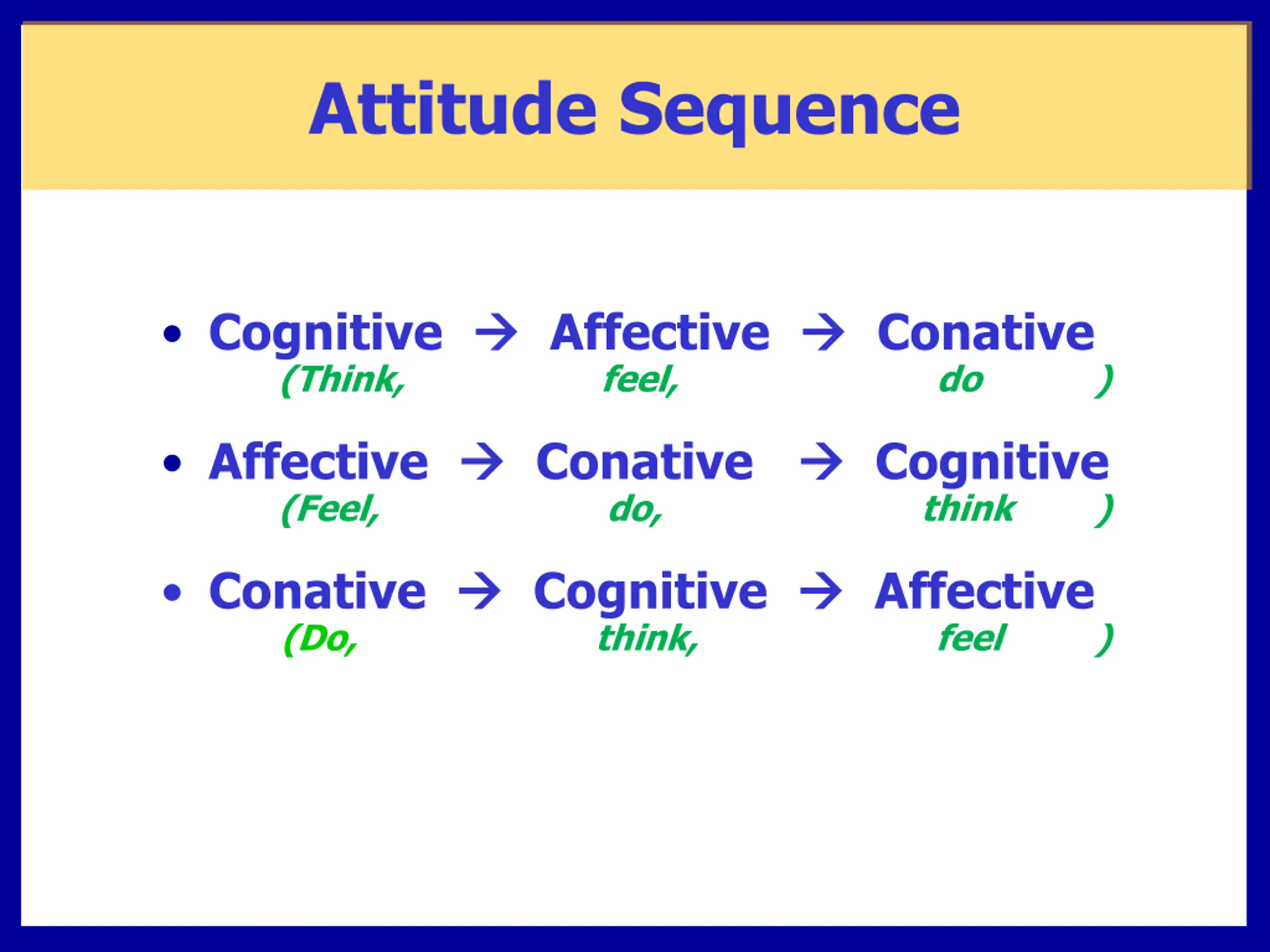 Attitude Sequence

• Cognitive → Affective → Conative
(Think, feel, do )

• Affective → Conative → Cognitive
(Feel, do, think )

• Conative → Cognitive → Affective
(Do, think, feel )